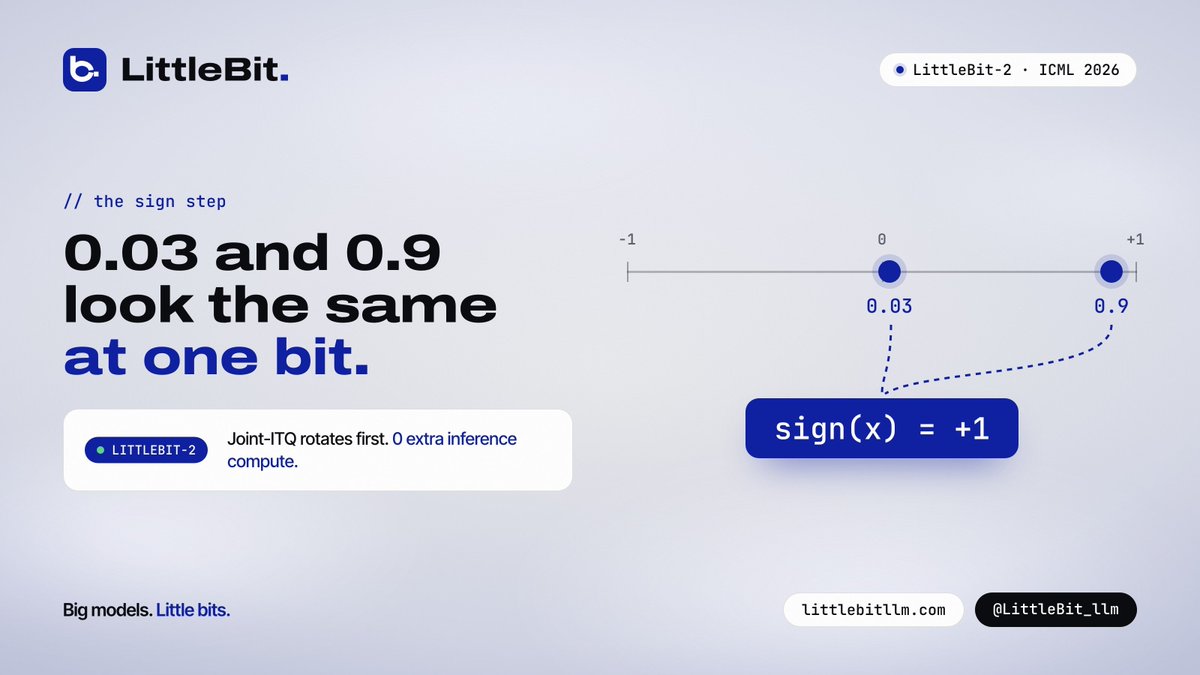 LittleBit.

LittleBit-2 · ICML 2026

// the sign step

0.03 and 0.9 look the same at one bit.

LITTLEBIT-2

Joint-ITQ rotates first. 0 extra inference compute.

-1

0

+1

0.03

0.9

sign(x) = +1

Big models. Little bits.

littlebitllm.com

@LittleBit_llm